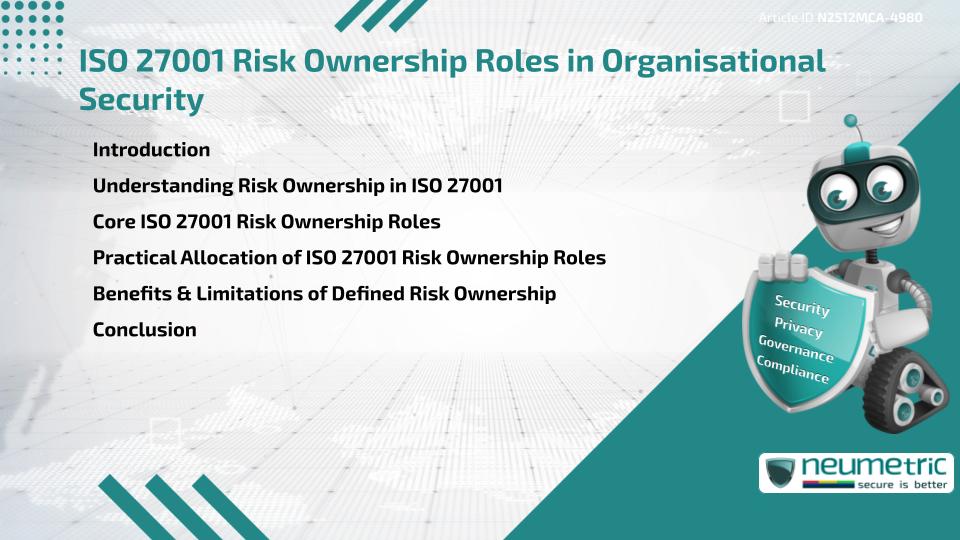 Article ID N2512MCA-4980

ISO 27001 Risk Ownership Roles in Organisational Security

Introduction

Understanding Risk Ownership in ISO 27001

Core ISO 27001 Risk Ownership Roles

Practical Allocation of ISO 27001 Risk Ownership Roles

Benefits & Limitations of Defined Risk Ownership

Conclusion

Security
Privacy
Governance
Compliance

neumetric
secure is better